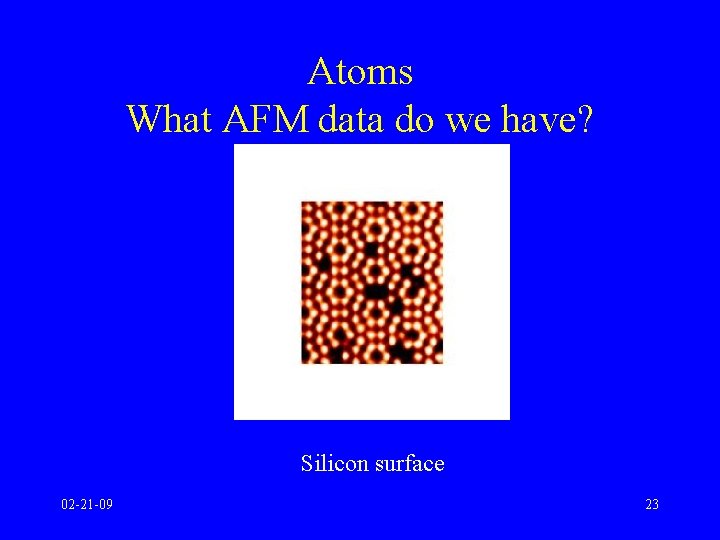 Atoms
What AFM data do we have?

Silicon surface

02-21-09

23